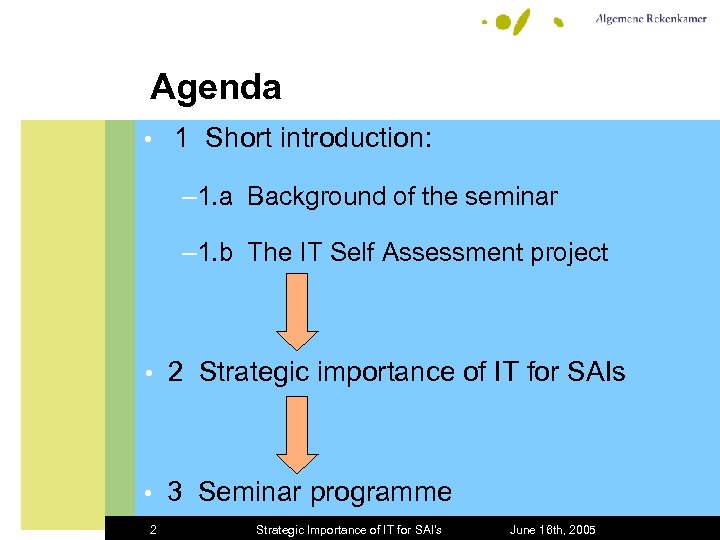 Algemene Rekenkamer

Agenda

• 1 Short introduction:

–1.a Background of the seminar

–1.b The IT Self Assessment project

• 2 Strategic importance of IT for SAIs

• 3 Seminar programme

2 Strategic Importance of IT for SAI's June 16th, 2005